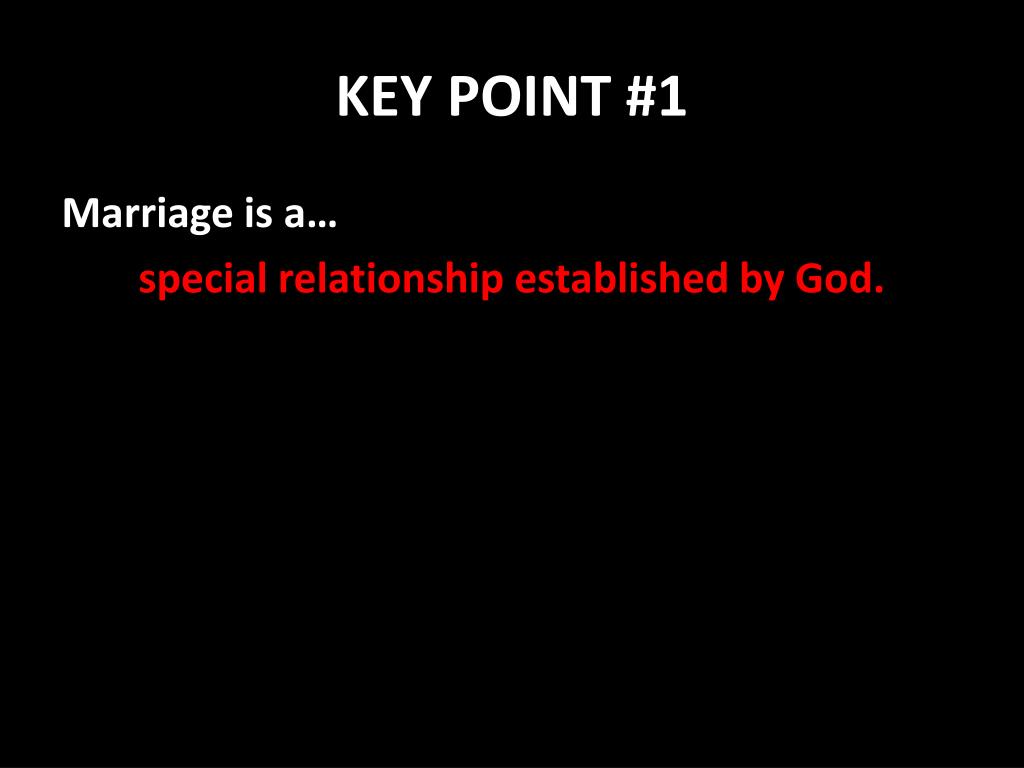 KEY POINT #1

Marriage is a…

special relationship established by God.